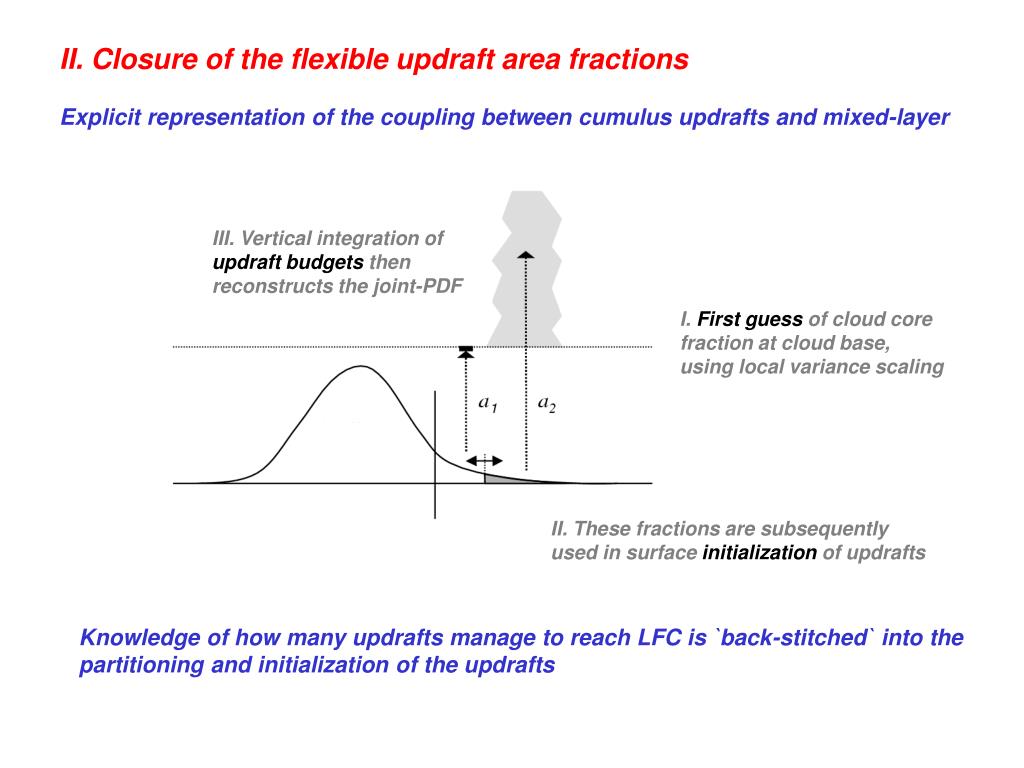 II. Closure of the flexible updraft area fractions

Explicit representation of the coupling between cumulus updrafts and mixed-layer

III. Vertical integration of updraft budgets then reconstructs the joint-PDF

I. First guess of cloud core fraction at cloud base, using local variance scaling

$a_1$

$a_2$

II. These fractions are subsequently used in surface initialization of updrafts

Knowledge of how many updrafts manage to reach LFC is `back-stitched` into the partitioning and initialization of the updrafts